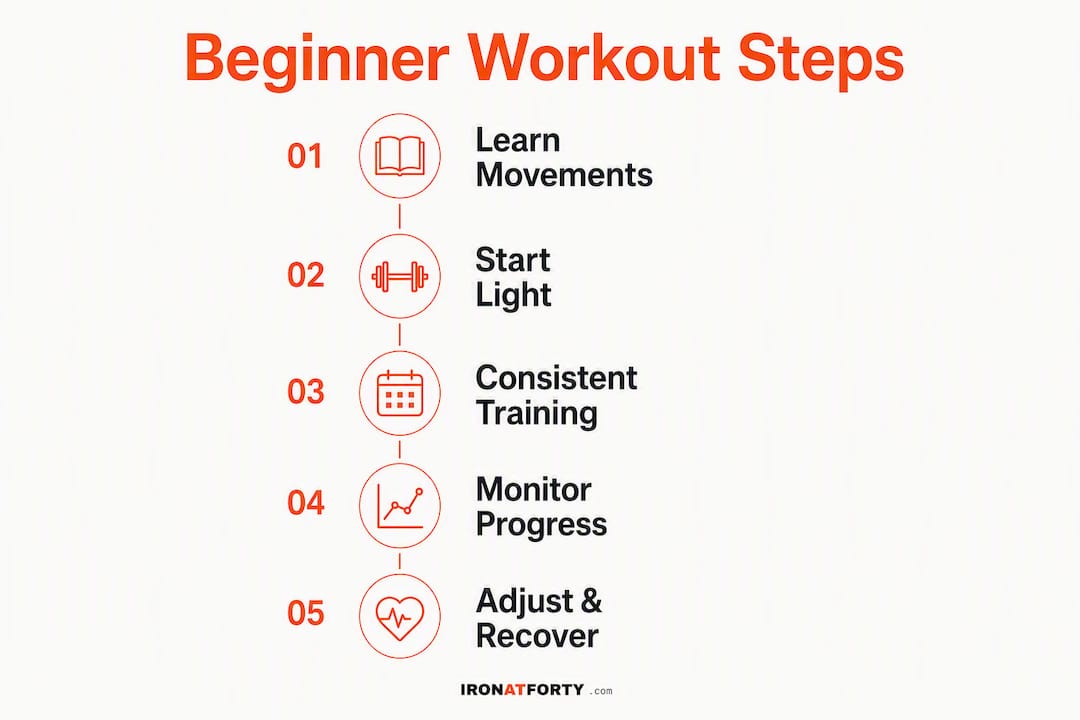 Beginner Workout Steps

01 Learn Movements

02 Start Light

03 Consistent Training

04 Monitor Progress

05 Adjust & Recover

IRONATFORTY .com